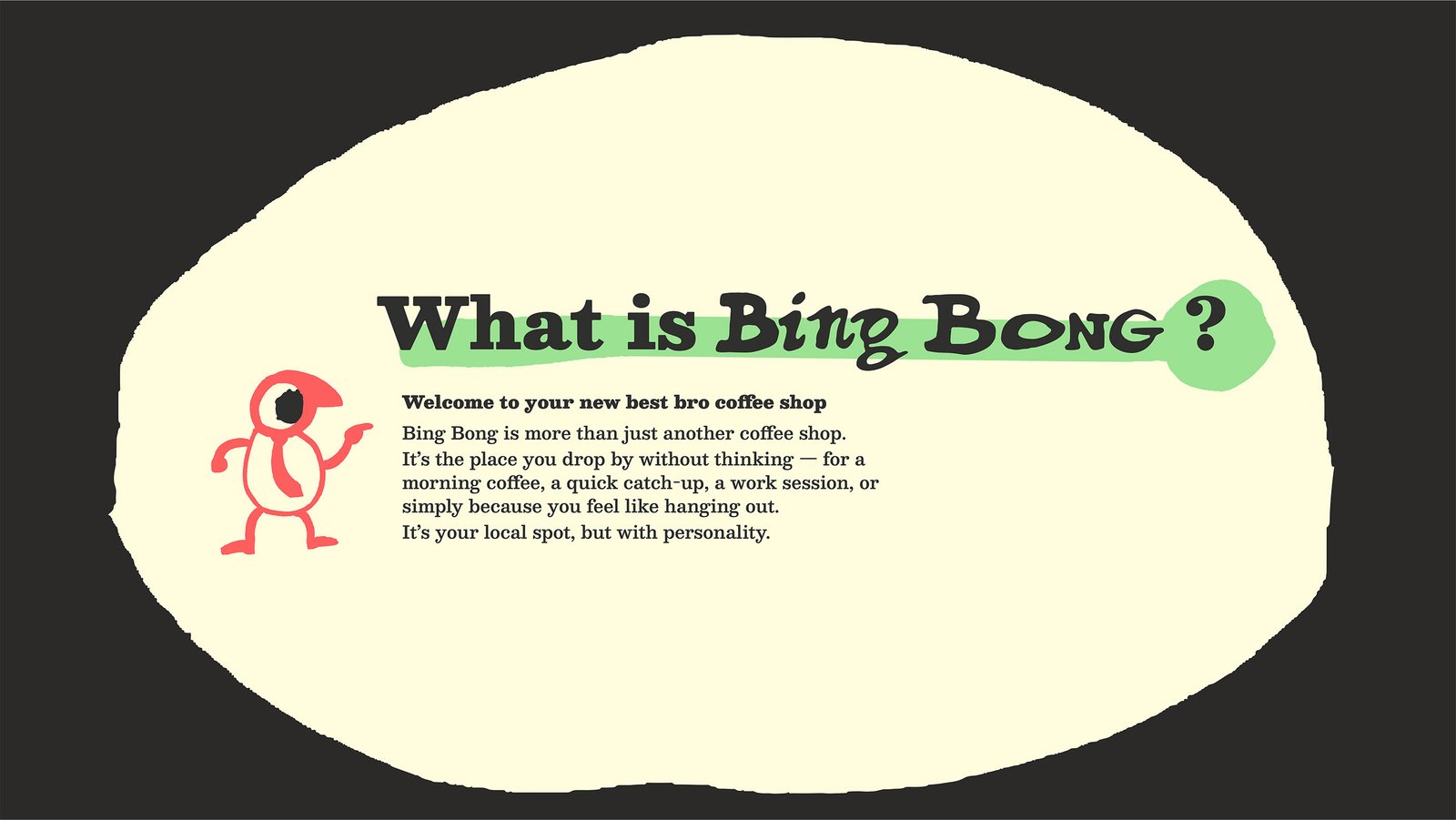 What is Bing Bong ?

Welcome to your new best bro coffee shop

Bing Bong is more than just another coffee shop. It's the place you drop by without thinking — for a morning coffee, a quick catch-up, a work session, or simply because you feel like hanging out. It's your local spot, but with personality.